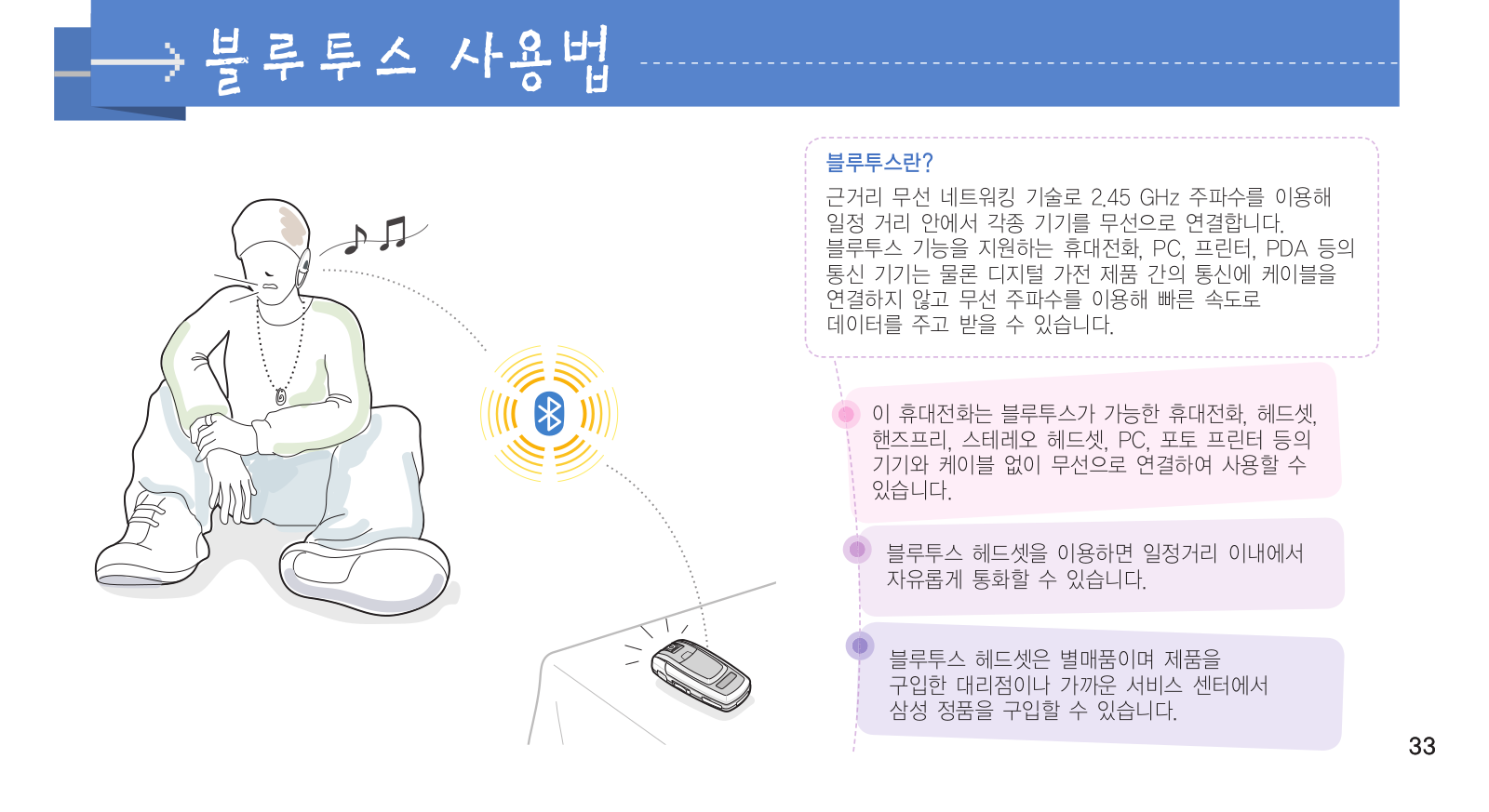 블루투스 사용법

블루투스란?
근거리 무선 네트워킹 기술로 2.45 GHz 주파수를 이용해 일정 거리 안에서 각종 기기를 무선으로 연결합니다. 블루투스 기능을 지원하는 휴대전화, PC, 프린터, PDA 등의 통신 기기는 물론 디지털 가전 제품 간의 통신에 케이블을 연결하지 않고 무선 주파수를 이용해 빠른 속도로 데이터를 주고 받을 수 있습니다.

이 휴대전화는 블루투스가 가능한 휴대전화, 헤드셋, 핸즈프리, 스테레오 헤드셋, PC, 포토 프린터 등의 기기와 케이블 없이 무선으로 연결하여 사용할 수 있습니다.

블루투스 헤드셋을 이용하면 일정거리 이내에서 자유롭게 통화할 수 있습니다.

블루투스 헤드셋은 별매품이며 제품을 구입한 대리점이나 가까운 서비스 센터에서 삼성 정품을 구입할 수 있습니다.

33